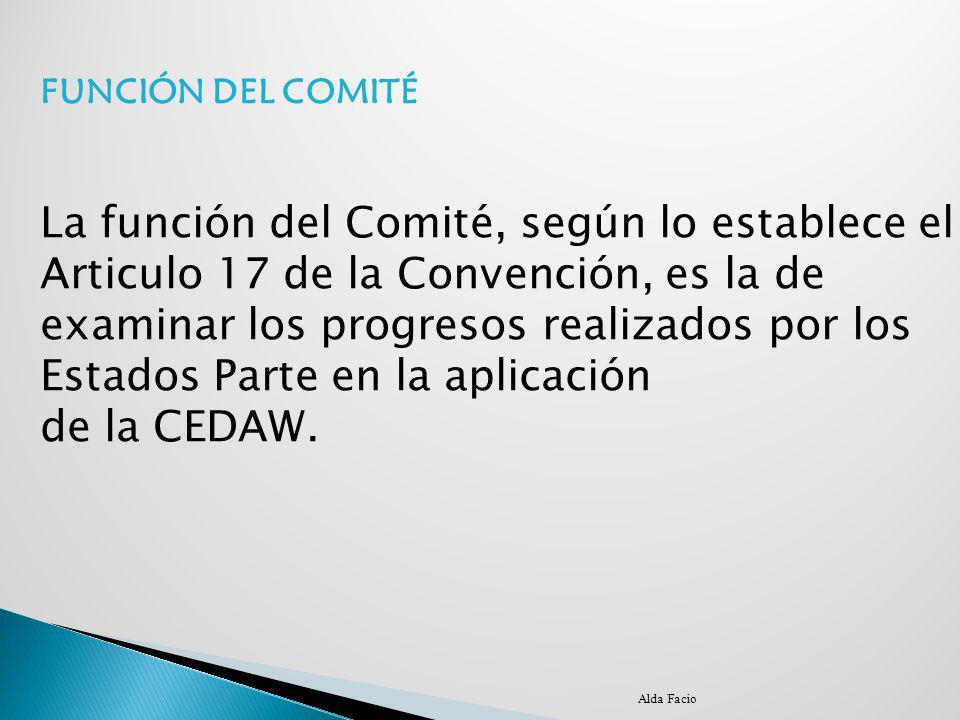 FUNCIÓN DEL COMITÉ

La función del Comité, según lo establece el Articulo 17 de la Convención, es la de examinar los progresos realizados por los Estados Parte en la aplicación de la CEDAW.

Alda Facio